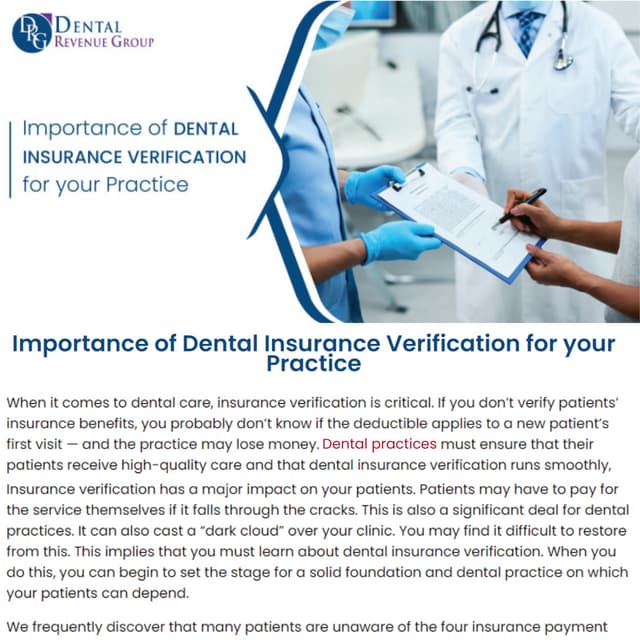 DRG DENTAL REVENUE GROUP

Importance of DENTAL INSURANCE VERIFICATION for your Practice

Importance of Dental Insurance Verification for your Practice

When it comes to dental care, insurance verification is critical. If you don't verify patients' insurance benefits, you probably don't know if the deductible applies to a new patient's first visit — and the practice may lose money. Dental practices must ensure that their patients receive high-quality care and that dental insurance verification runs smoothly,
Insurance verification has a major impact on your patients. Patients may have to pay for the service themselves if it falls through the cracks. This is also a significant deal for dental practices. It can also cast a "dark cloud" over your clinic. You may find it difficult to restore from this. This implies that you must learn about dental insurance verification. When you do this, you can begin to set the stage for a solid foundation and dental practice on which your patients can depend.

We frequently discover that many patients are unaware of the four insurance payment